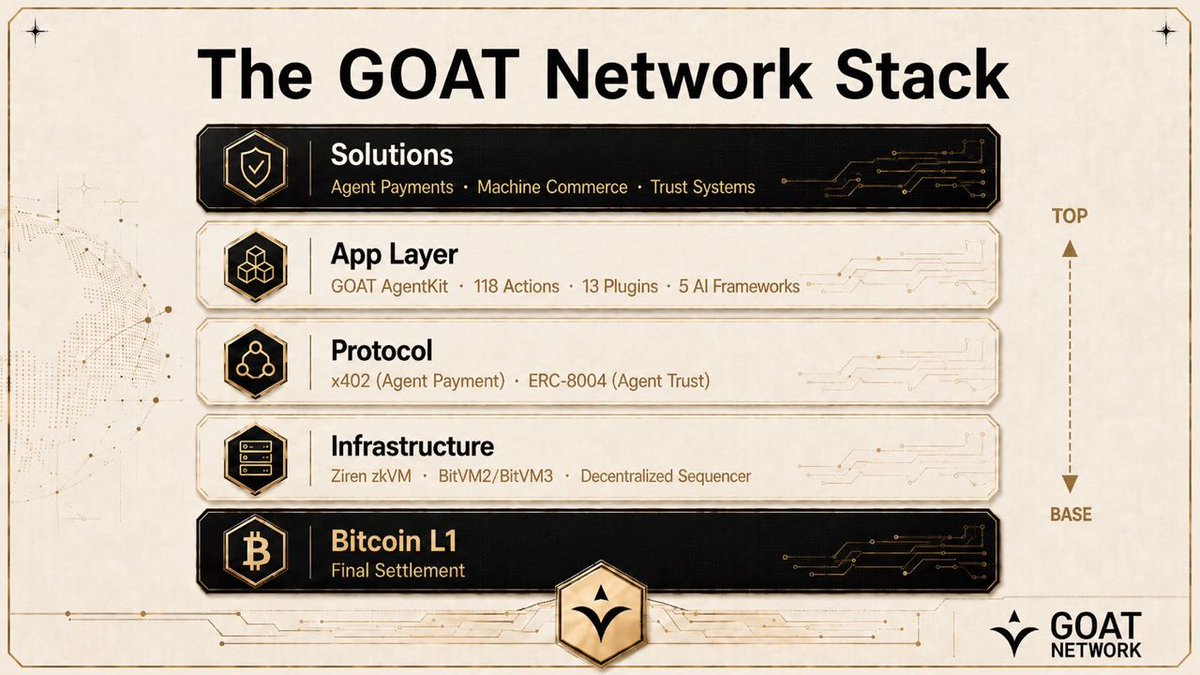 The GOAT Network Stack

Solutions
Agent Payments · Machine Commerce · Trust Systems

App Layer
GOAT AgentKit · 118 Actions · 13 Plugins · 5 AI Frameworks

Protocol
x402 (Agent Payment) · ERC-8004 (Agent Trust)

Infrastructure
Ziren zkVM · BitVM2/BitVM3 · Decentralized Sequencer

Bitcoin L1
Final Settlement

TOP

BASE

GOAT NETWORK